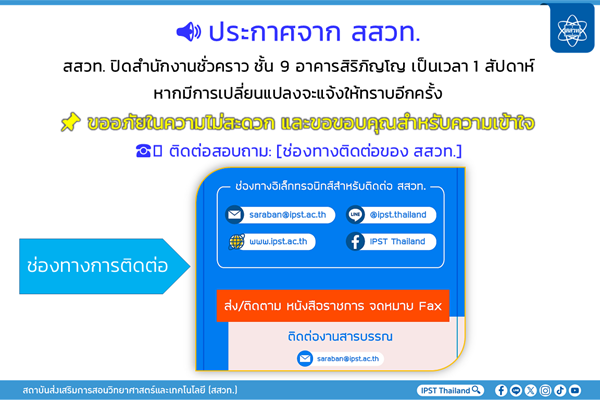 ประกาศจาก สสวท.

สสวท. ปิดสำนักงานชั่วคราว ชั้น 9 อาคารสิริภิญโญ เป็นเวลา 1 สัปดาห์
หากมีการเปลี่ยนแปลงจะแจ้งให้ทราบอีกครั้ง

ขออภัยในความไม่สะดวก และขอขอบคุณสำหรับความเข้าใจ

ติดต่อสอบถาม: [ช่องทางติดต่อของ สสวท.]

ช่องทางการติดต่อ

ช่องทางอิเล็กทรอนิกส์สำหรับติดต่อ สสวท.

saraban@ipst.ac.th

@ipst.thailand

www.ipst.ac.th

IPST Thailand

ส่ง/ติดตาม หนังสือราชการ จดหมาย Fax

ติดต่องานสารบรรณ

saraban@ipst.ac.th

สถาบันส่งเสริมการสอนวิทยาศาสตร์และเทคโนโลยี (สสวท.)

IPST Thailand